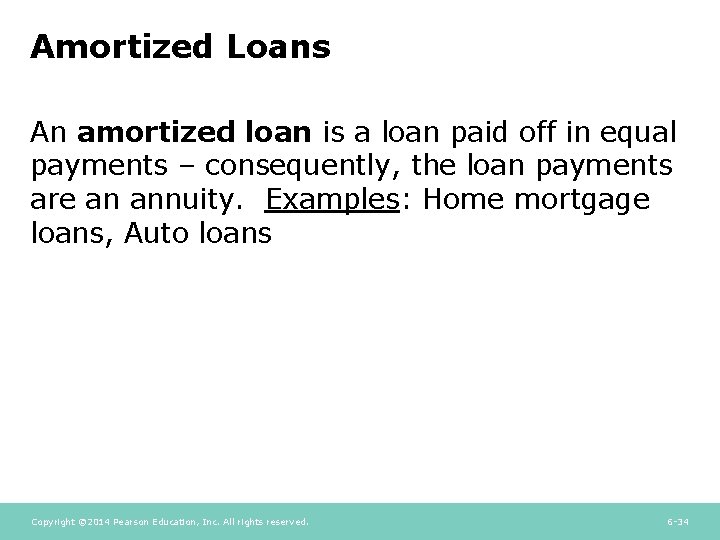 Amortized Loans

An amortized loan is a loan paid off in equal payments – consequently, the loan payments are an annuity. Examples: Home mortgage loans, Auto loans

Copyright ©2014 Pearson Education, Inc. All rights reserved.

6-34